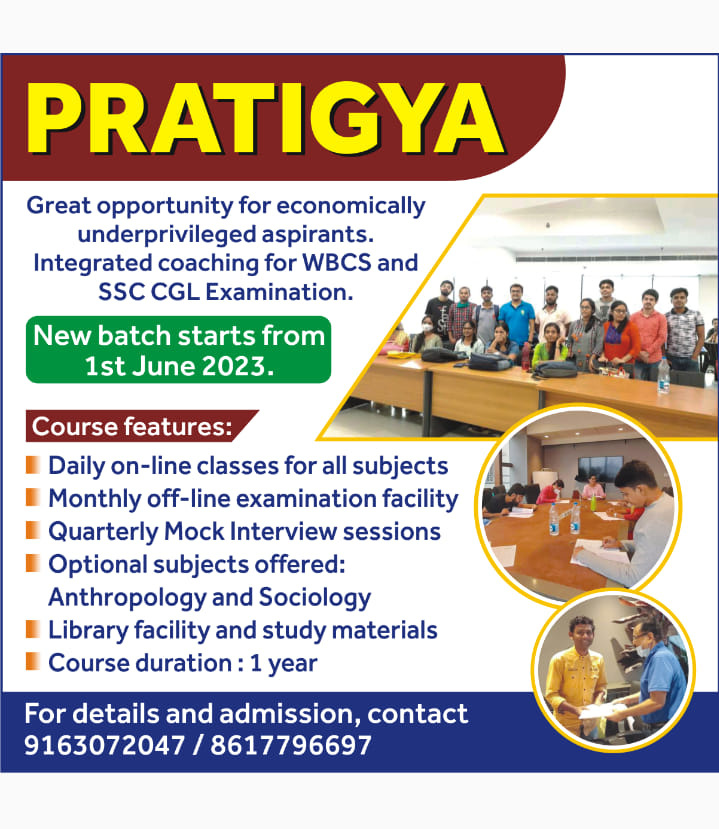 PRATIGYA

Great opportunity for economically underprivileged aspirants. Integrated coaching for WBCS and SSC CGL Examination.

New batch starts from 1st June 2023.

Course features:

Daily on-line classes for all subjects
Monthly off-line examination facility
Quarterly Mock Interview sessions
Optional subjects offered: Anthropology and Sociology
Library facility and study materials
Course duration : 1 year

For details and admission, contact 9163072047 / 8617796697